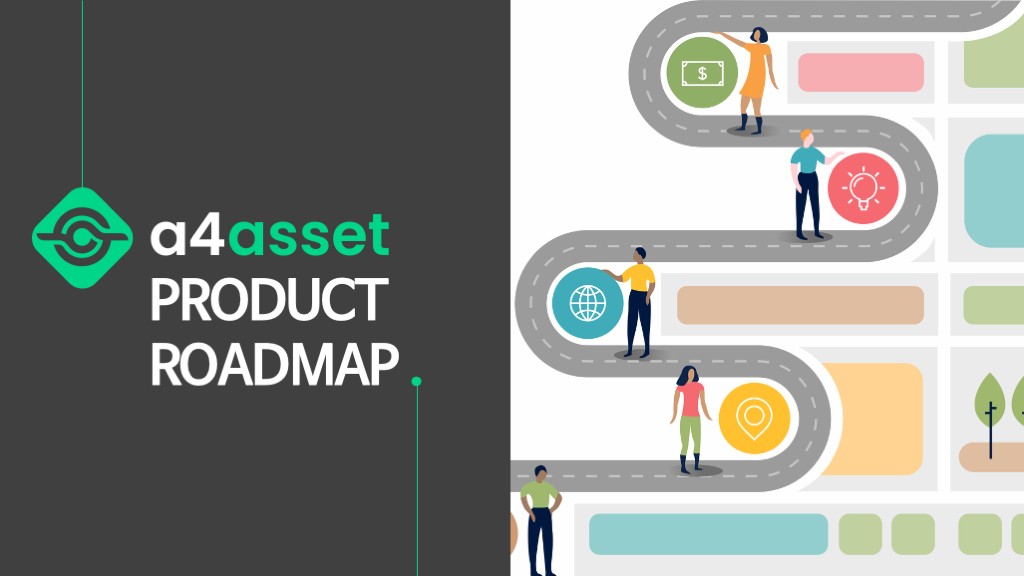 a4asset
PRODUCT
ROADMAP

$